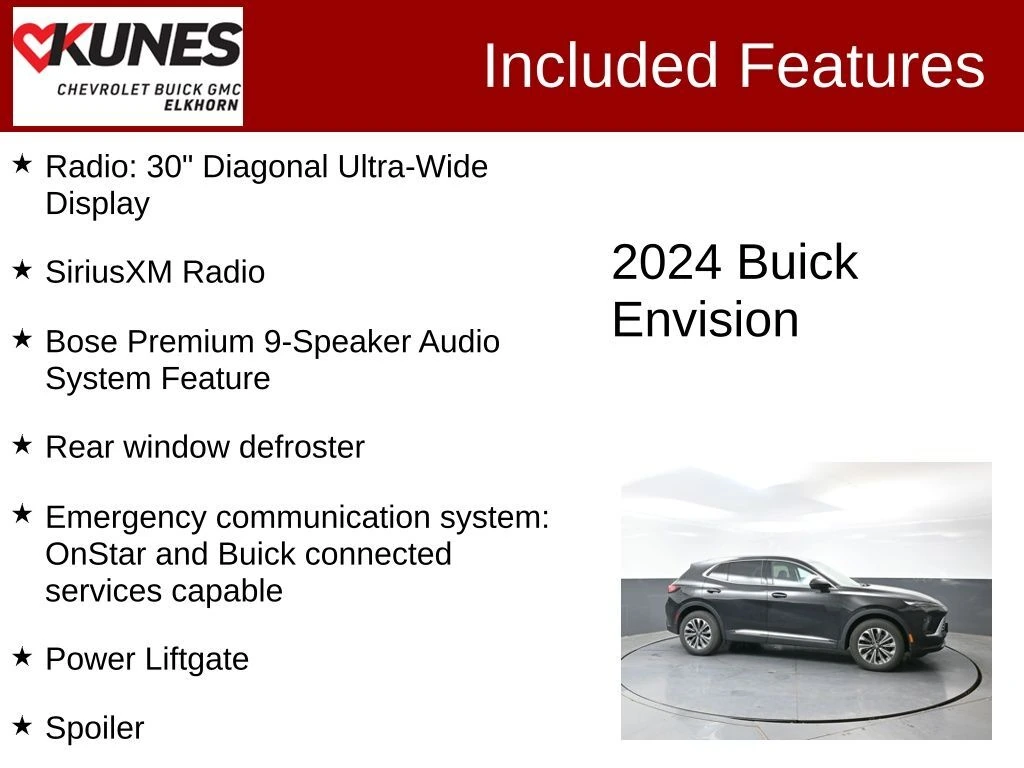 KUNES
CHEVROLET BUICK GMC
ELKHORN

Included Features

★ Radio: 30" Diagonal Ultra-Wide Display

★ SiriusXM Radio

★ Bose Premium 9-Speaker Audio System Feature

★ Rear window defroster

★ Emergency communication system: OnStar and Buick connected services capable

★ Power Liftgate

★ Spoiler

2024 Buick Envision